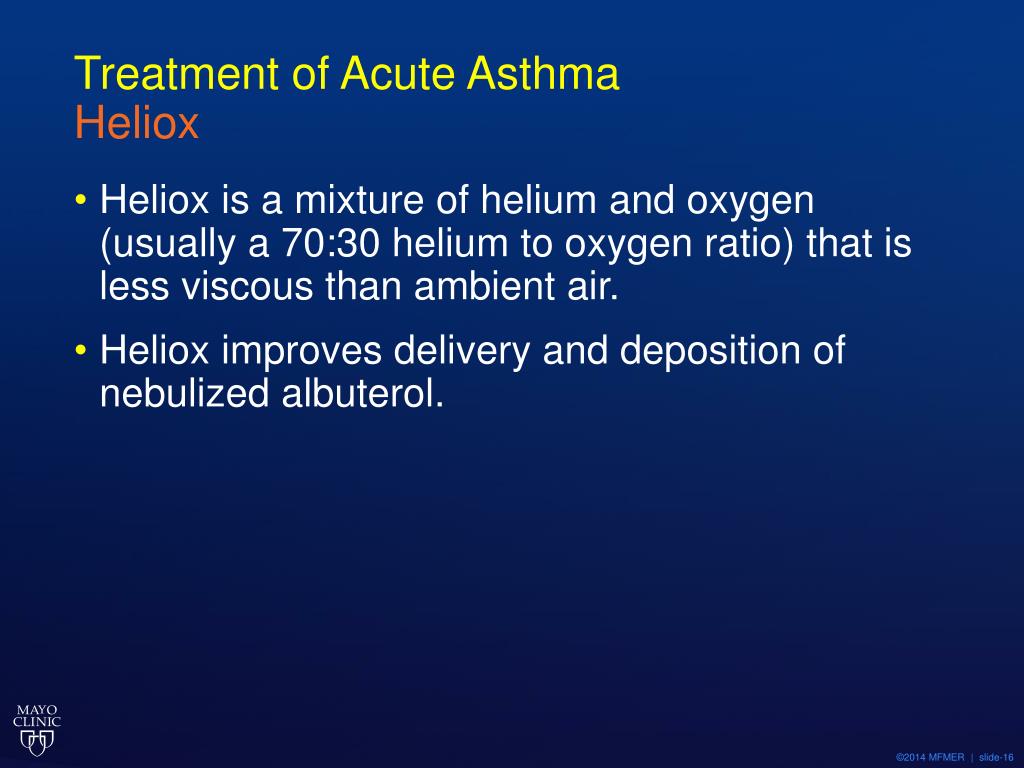 Treatment of Acute Asthma
Heliox

• Heliox is a mixture of helium and oxygen (usually a 70:30 helium to oxygen ratio) that is less viscous than ambient air.

• Heliox improves delivery and deposition of nebulized albuterol.

MAYO CLINIC

©2014 MFMER | slide-16